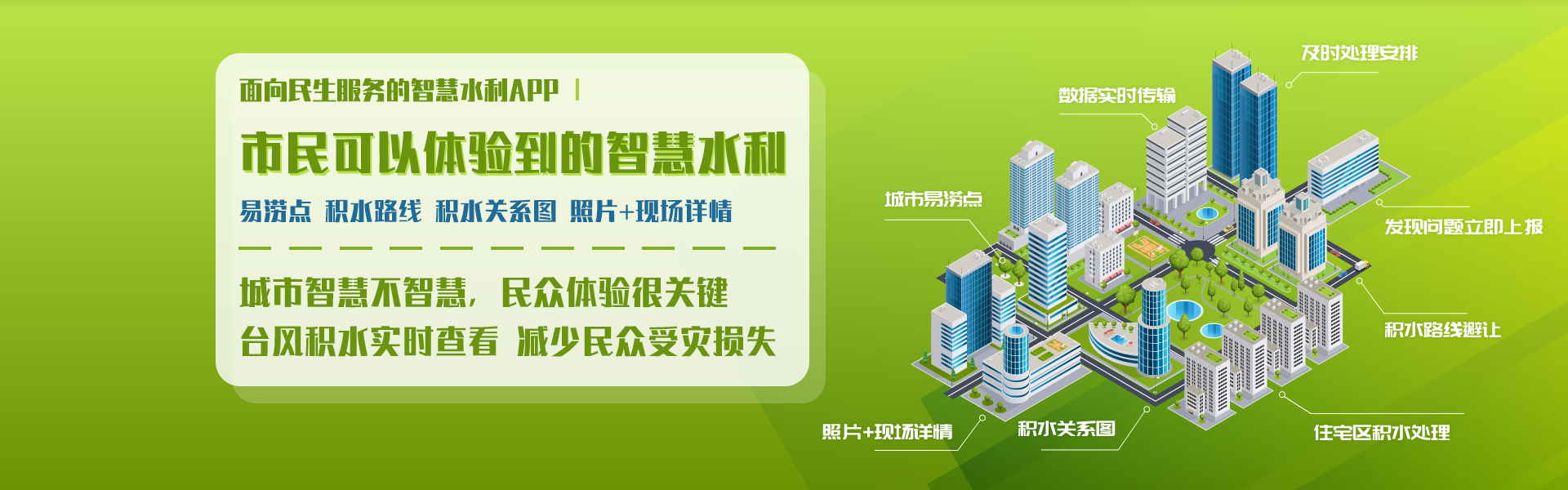 面向民生服务的智慧水利APP |

市民可以体验到的智慧水利

易涝点 积水路线 积水关系图 照片+现场详情

城市智慧不智慧，民众体验很关键
台风积水实时查看 减少民众受灾损失

及时处理安排
数据实时传输
城市易涝点
发现问题立即上报
积水路线避让
照片+现场详情
积水关系图
住宅区积水处理